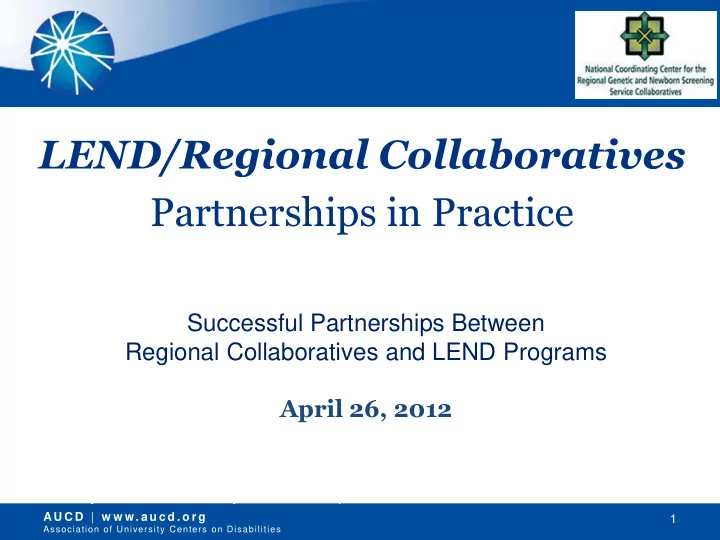 National Coordinating Center for the Regional Genetic and Newborn Screening Service Collaboratives

LEND/Regional Collaboratives
Partnerships in Practice

Successful Partnerships Between
Regional Collaboratives and LEND Programs

April 26, 2012

AUCD | www.aucd.org
Association of University Centers on Disabilities

1